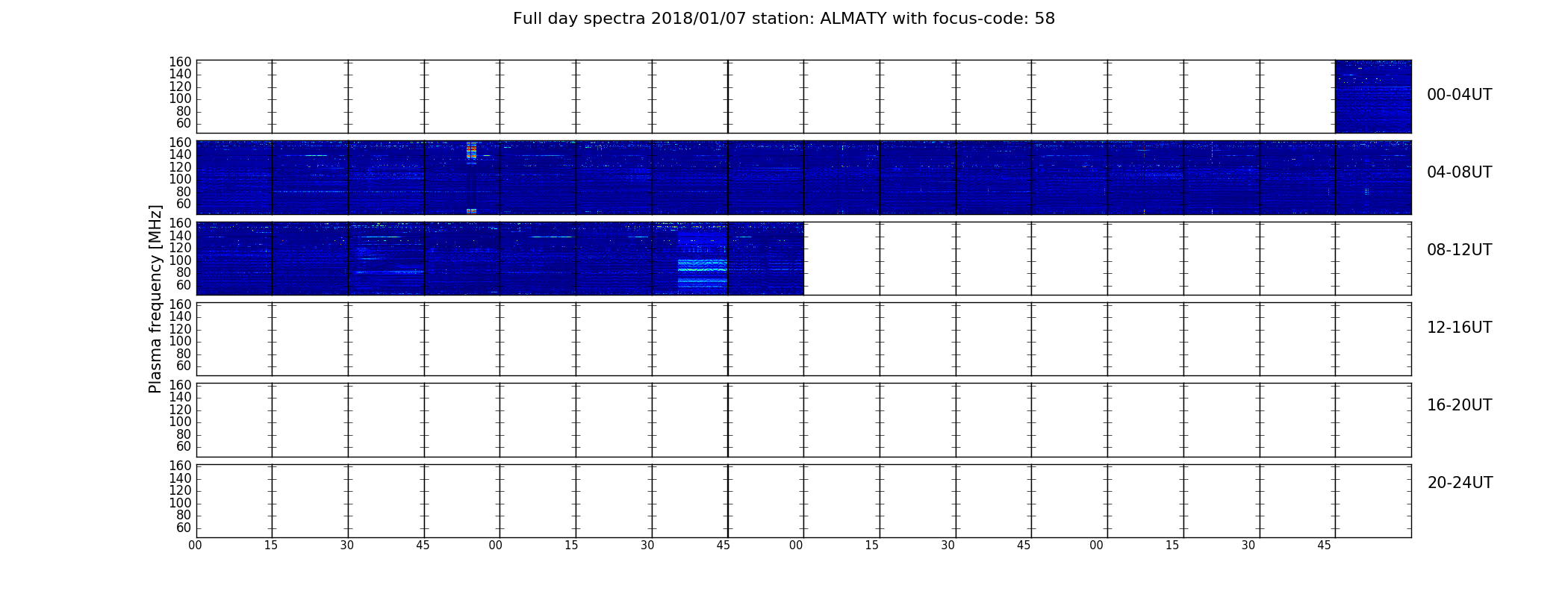 Full day spectra 2018/01/07 station: ALMATY with focus-code: 58

Plasma frequency [MHz]

160
140
120
100
80
60
00-04UT

160
140
120
100
80
60
04-08UT

160
140
120
100
80
60
08-12UT

160
140
120
100
80
60
12-16UT

160
140
120
100
80
60
16-20UT

160
140
120
100
80
60
20-24UT

00 15 30 45 00 15 30 45 00 15 30 45 00 15 30 45